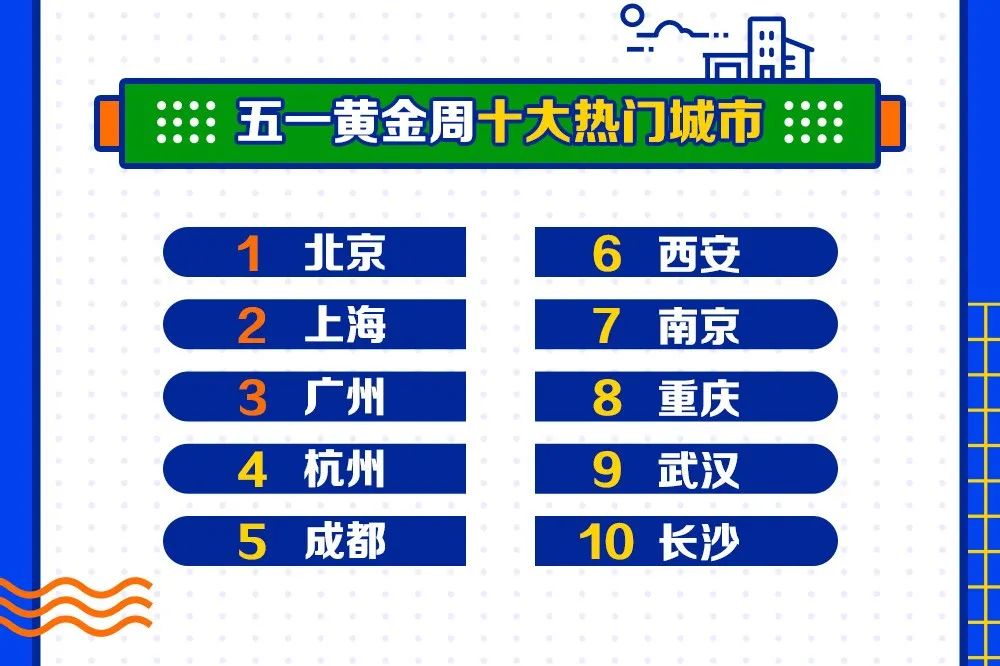 五一黄金周十大热门城市

1 北京
2 上海
3 广州
4 杭州
5 成都

6 西安
7 南京
8 重庆
9 武汉
10 长沙